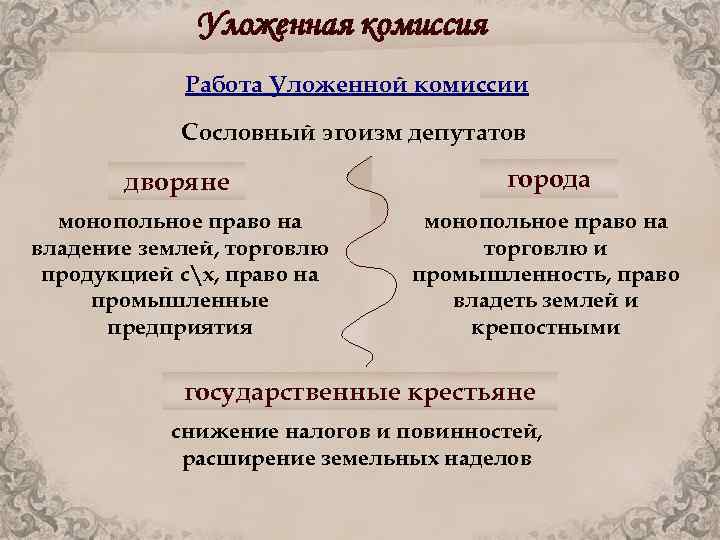 Уложенная комиссия

Работа Уложенной комиссии

Сословный эгоизм депутатов

дворяне

монопольное право на владение землей, торговлю продукцией с\х, право на промышленные предприятия

города

монопольное право на торговлю и промышленность, право владеть землей и крепостными

государственные крестьяне

снижение налогов и повинностей, расширение земельных наделов